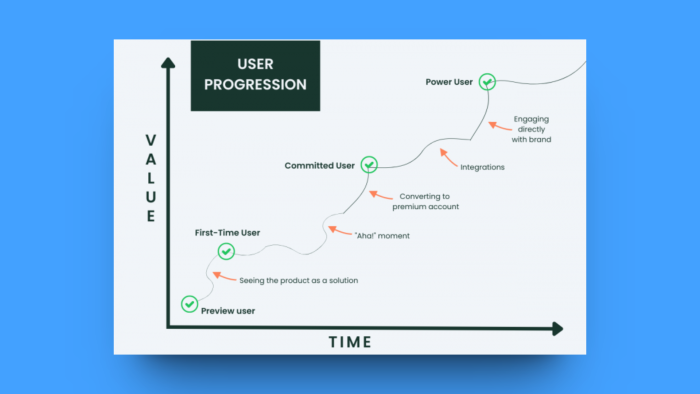 USER PROGRESSION

VALUE

Power User

Engaging directly with brand

Integrations

Committed User

Converting to premium account

"Aha!" moment

First-Time User

Seeing the product as a solution

Preview user

TIME